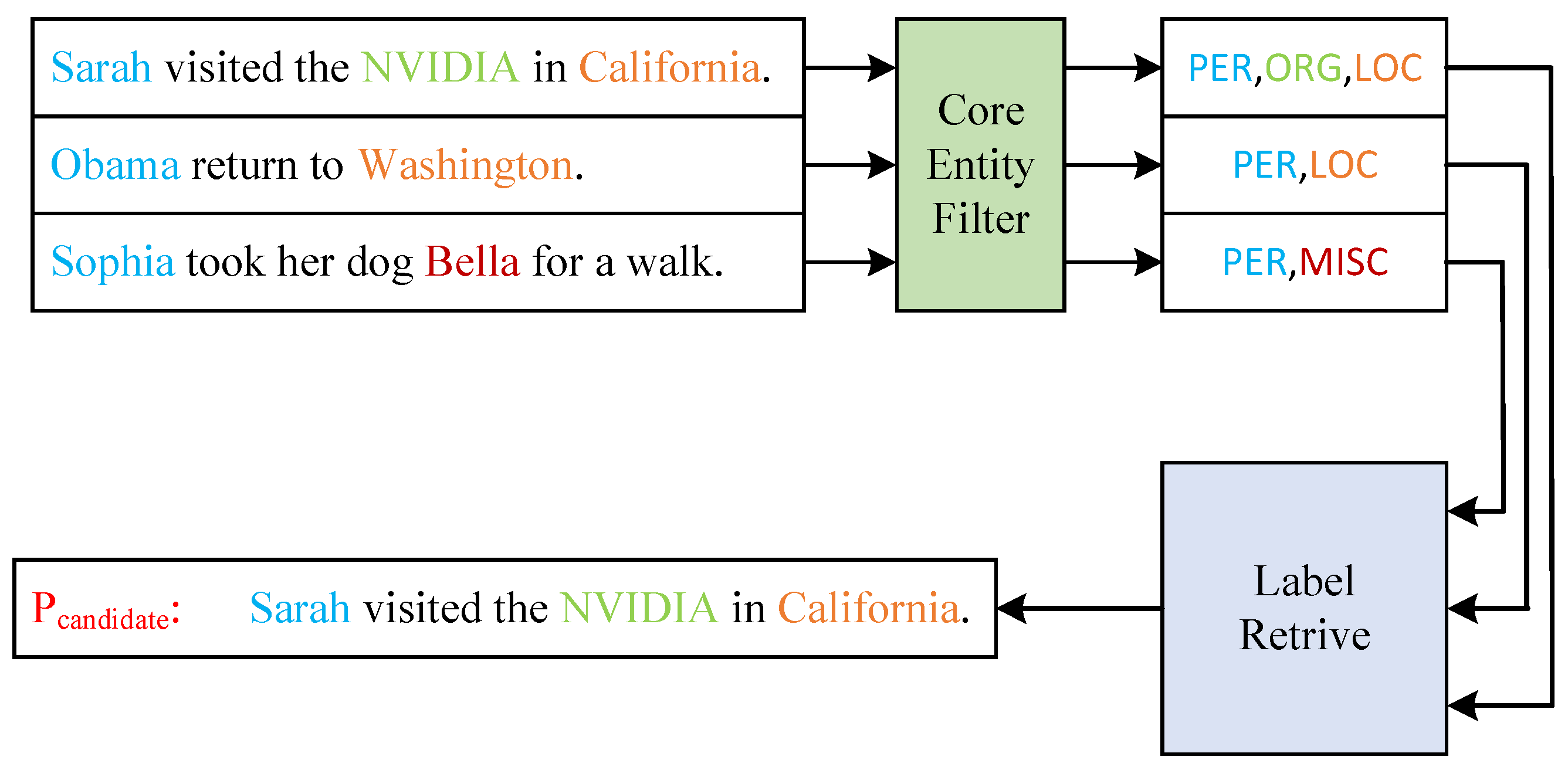 Sarah visited the NVIDIA in California.

Obama return to Washington.

Sophia took her dog Bella for a walk.

Core Entity Filter

PER,ORG,LOC

PER,LOC

PER,MISC

Label Retrive

$P_{candidate}$: Sarah visited the NVIDIA in California.